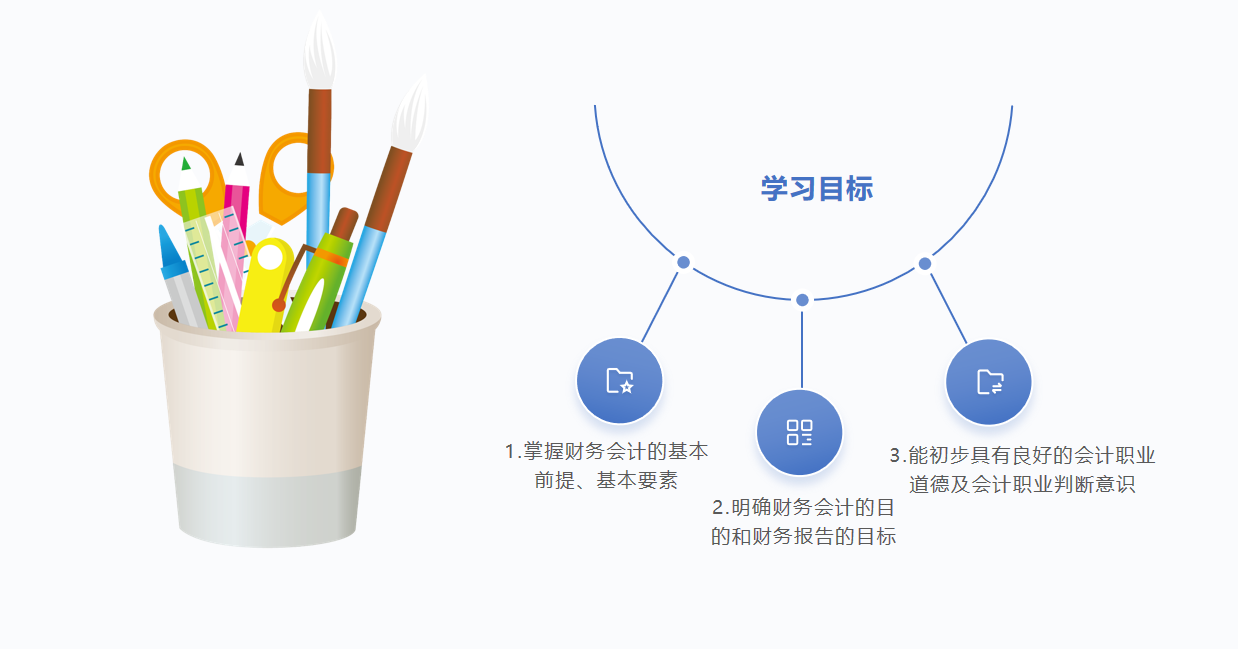 学习目标

1.掌握财务会计的基本前提、基本要素

2.明确财务会计的目的和财务报告的目标

3.能初步具有良好的会计职业道德及会计职业判断意识